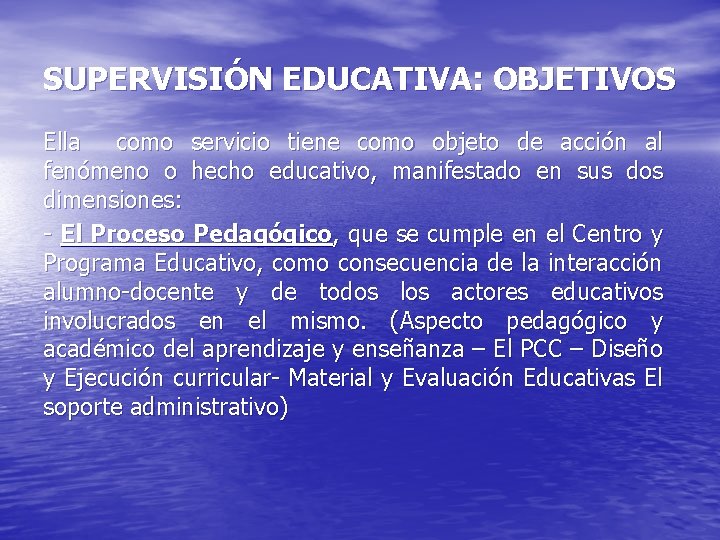 SUPERVISIÓN EDUCATIVA: OBJETIVOS

Ella como servicio tiene como objeto de acción al fenómeno o hecho educativo, manifestado en sus dos dimensiones:

- El Proceso Pedagógico, que se cumple en el Centro y Programa Educativo, como consecuencia de la interacción alumno-docente y de todos los actores educativos involucrados en el mismo. (Aspecto pedagógico y académico del aprendizaje y enseñanza – El PCC – Diseño y Ejecución curricular- Material y Evaluación Educativas El soporte administrativo)